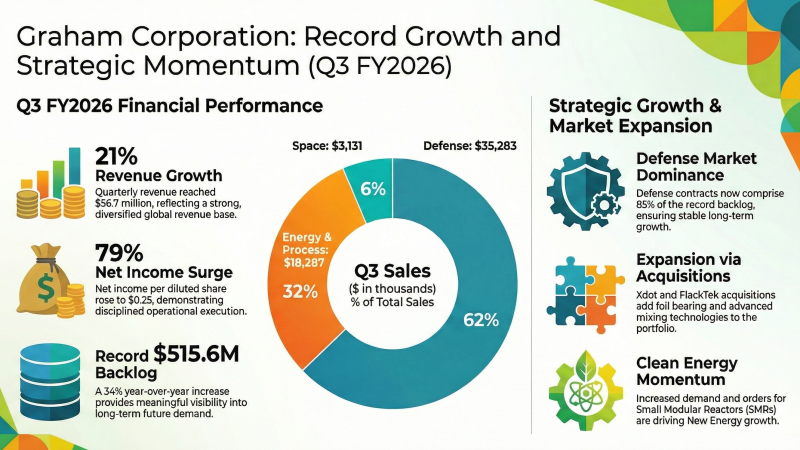 Graham Corporation: Record Growth and Strategic Momentum (Q3 FY2026)

Q3 FY2026 Financial Performance

21%
Revenue Growth
Quarterly revenue reached $56.7 million, reflecting a strong, diversified global revenue base.

79%
Net Income Surge
Net income per diluted share rose to $0.25, demonstrating disciplined operational execution.

Record $515.6M
Backlog
A 34% year-over-year increase provides meaningful visibility into long-term future demand.

Space: $3,131
Defense: $35,283
6%
Energy & Process: $18,287
32%
Q3 Sales
($ in thousands)
% of Total Sales
62%

Strategic Growth & Market Expansion

Defense Market Dominance
Defense contracts now comprise 85% of the record backlog, ensuring stable long-term growth.

Expansion via Acquisitions
Xdot and FlackTek acquisitions add foil bearing and advanced mixing technologies to the portfolio.

Clean Energy Momentum
Increased demand and orders for Small Modular Reactors (SMRs) are driving New Energy growth.